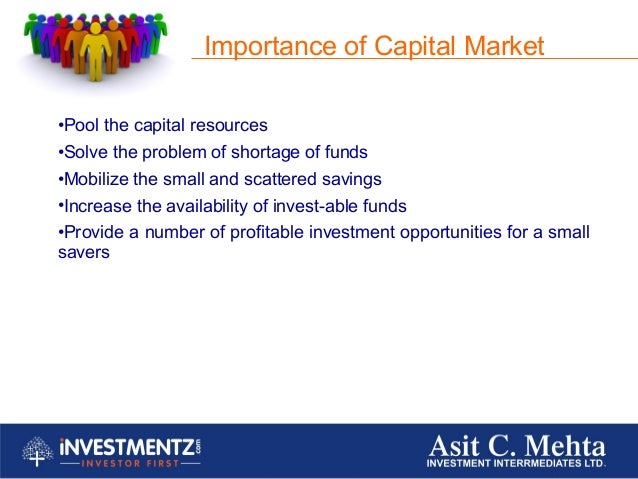 Importance of Capital Market

•Pool the capital resources
•Solve the problem of shortage of funds
•Mobilize the small and scattered savings
•Increase the availability of invest-able funds
•Provide a number of profitable investment opportunities for a small savers

INVESTMENTZ.com
INVESTOR FIRST

Asit C. Mehta
INVESTMENT INTERRMEDIATES LTD.